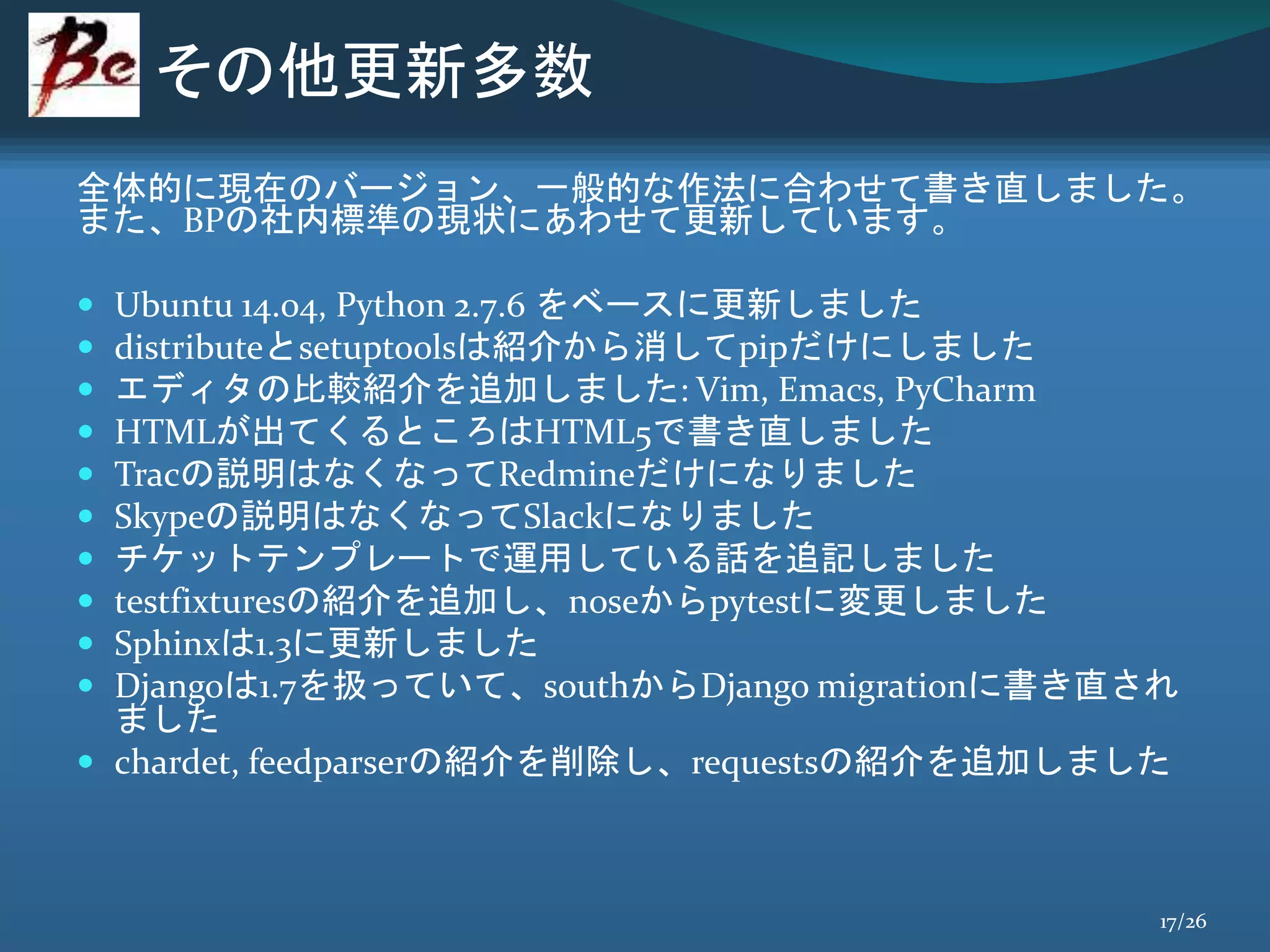 Be

その他更新多数

全体的に現在のバージョン、一般的な作法に合わせて書き直しました。また、BPの社内標準の現状にあわせて更新しています。

- Ubuntu 14.04, Python 2.7.6 をベースに更新しました
- distributeとsetuptoolsは紹介から消してpipだけにしました
- エディタの比較紹介を追加しました: Vim, Emacs, PyCharm
- HTMLが出てくるところはHTML5で書き直しました
- Tracの説明はなくなってRedmineだけになりました
- Skypeの説明はなくなってSlackになりました
- チケットテンプレートで運用している話を追記しました
- testfixturesの紹介を追加し、noseからpytestに変更しました
- Sphinxは1.3に更新しました
- Djangoは1.7を扱っていて、southからDjango migrationに書き直されました
- chardet, feedparserの紹介を削除し、requestsの紹介を追加しました

17/26